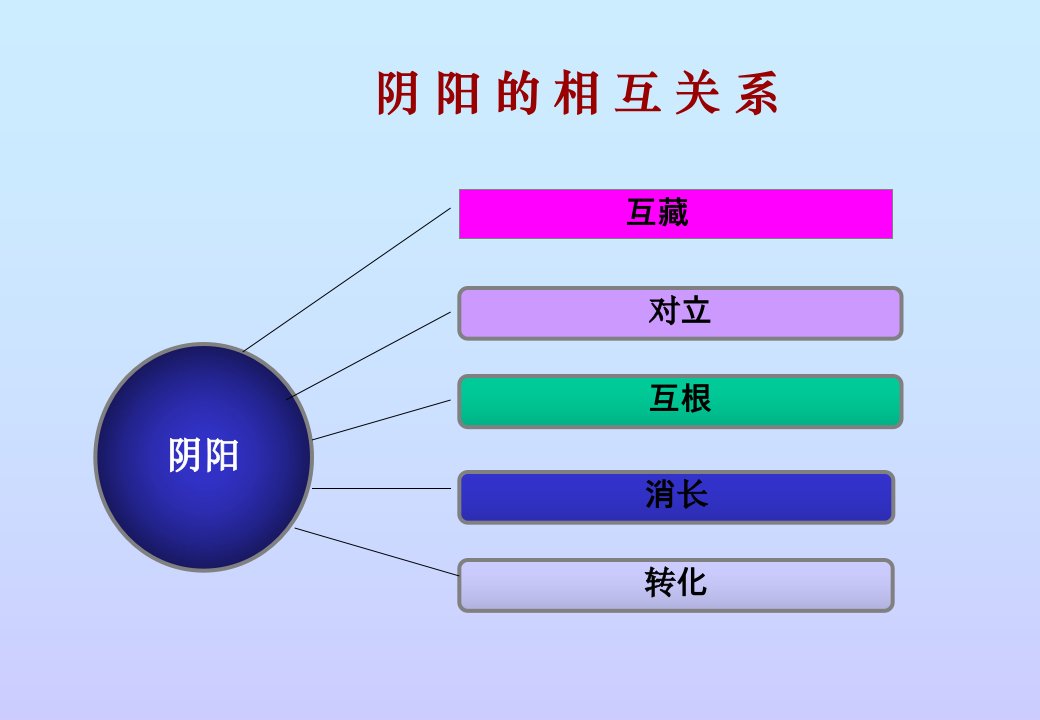 阴阳的相互关系

阴阳

互藏

对立

互根

消长

转化